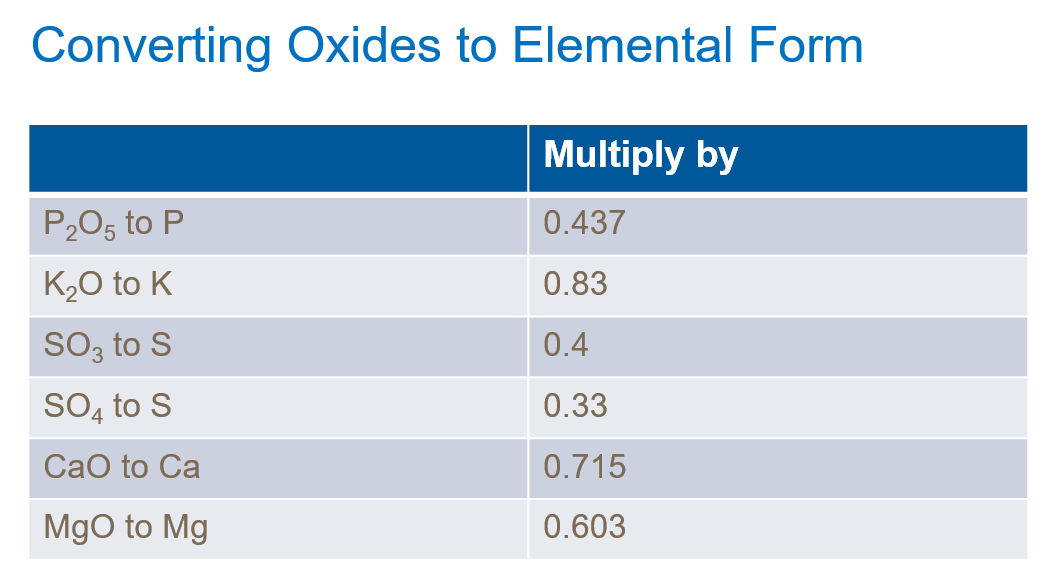 Converting Oxides to Elemental Form

| | Multiply by |
|---|---|
| $P_2O_5$ to P | 0.437 |
| $K_2O$ to K | 0.83 |
| $SO_3$ to S | 0.4 |
| $SO_4$ to S | 0.33 |
| CaO to Ca | 0.715 |
| MgO to Mg | 0.603 |